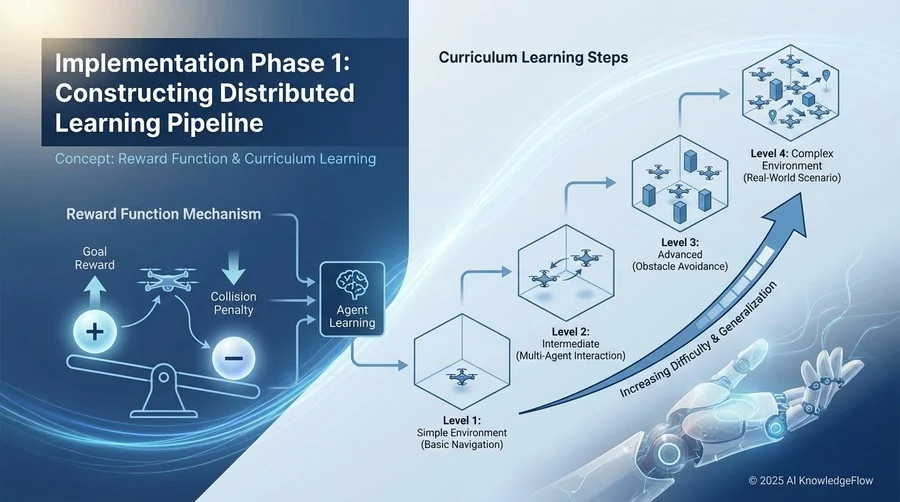 Implementation Phase 1: Constructing Distributed Learning Pipeline

Concept: Reward Function & Curriculum Learning

Reward Function Mechanism

Goal Reward

+

Collision Penalty

−

Agent Learning

Curriculum Learning Steps

Level 1: Simple Environment (Basic Navigation)

Level 2: Intermediate (Multi-Agent Interaction)

Level 3: Advanced (Obstacle Avoidance)

Level 4: Complex Environment (Real-World Scenario)

Increasing Difficulty & Generalization

© 2025 AI KnowledgeFlow